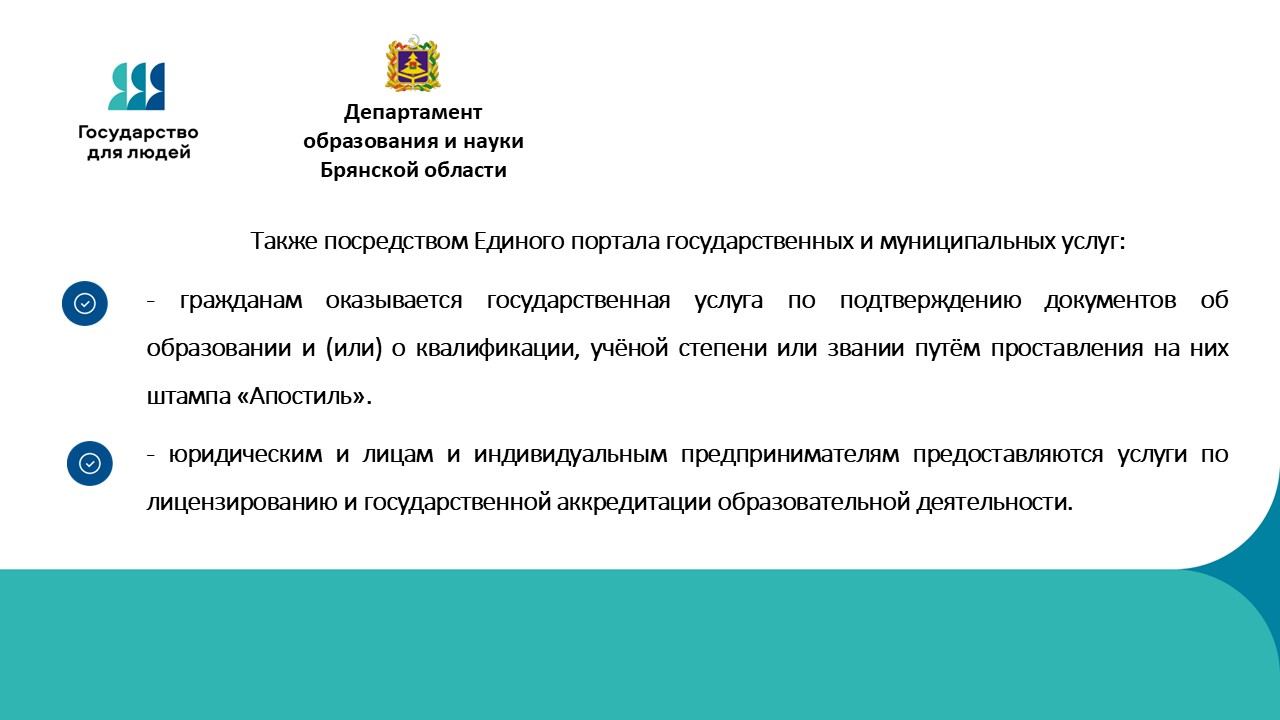 Государство для людей

Департамент образования и науки Брянской области

Также посредством Единого портала государственных и муниципальных услуг:

- гражданам оказывается государственная услуга по подтверждению документов об образовании и (или) о квалификации, учёной степени или звании путём проставления на них штампа «Апостиль».

- юридическим и лицам и индивидуальным предпринимателям предоставляются услуги по лицензированию и государственной аккредитации образовательной деятельности.